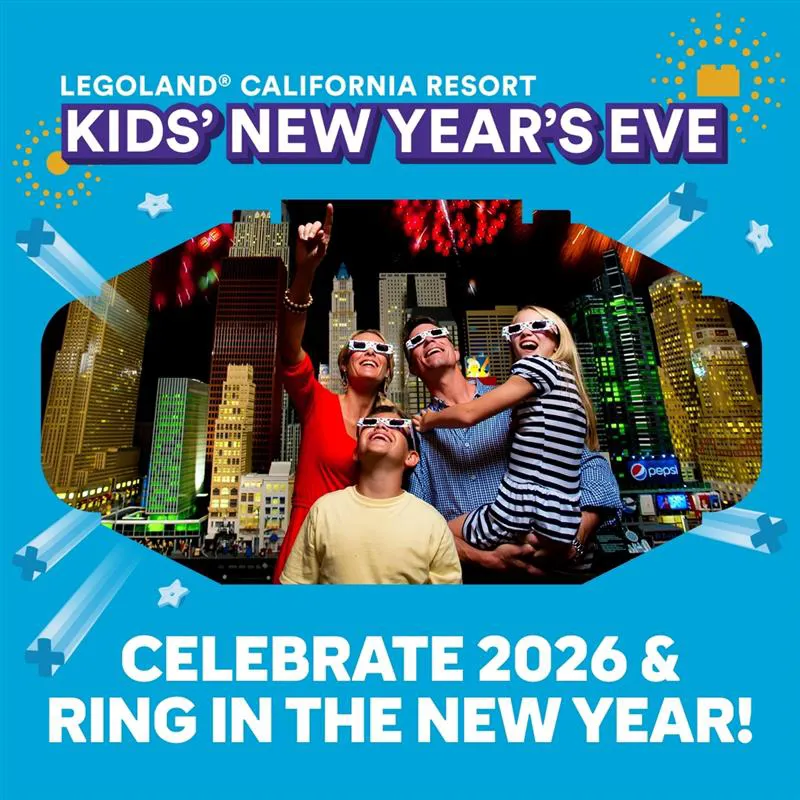 LEGOLAND® CALIFORNIA RESORT
KIDS' NEW YEAR'S EVE

pepsi

CELEBRATE 2026 &
RING IN THE NEW YEAR!